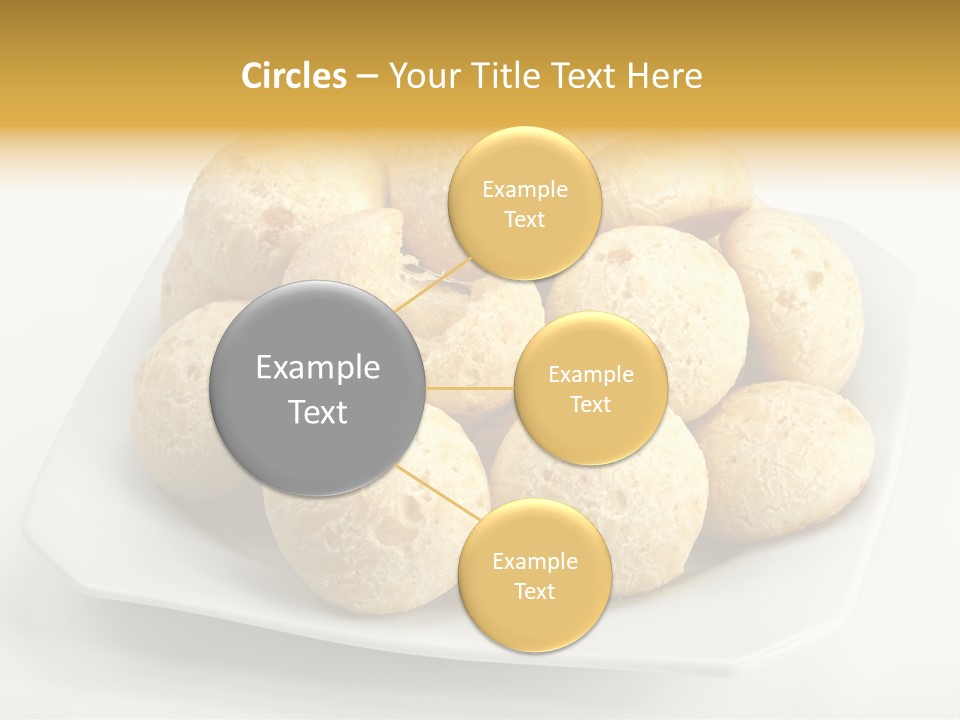 Circles – Your Title Text Here

Example Text

Example Text

Example Text

Example Text